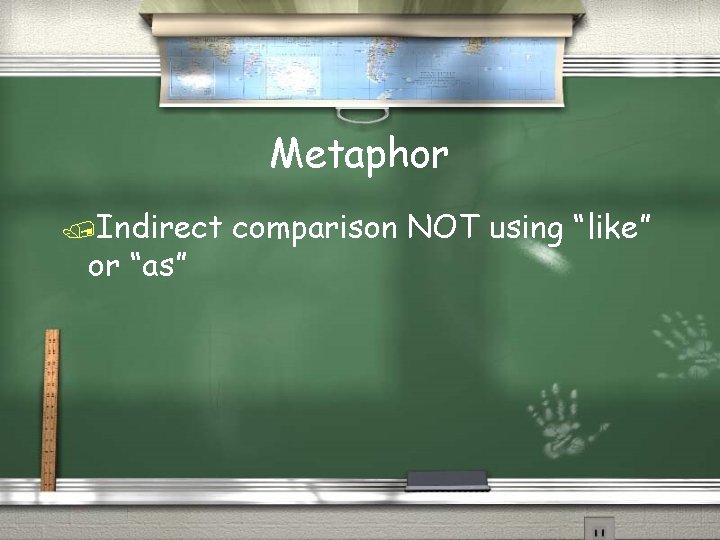 Metaphor

Indirect comparison NOT using “like” or “as”